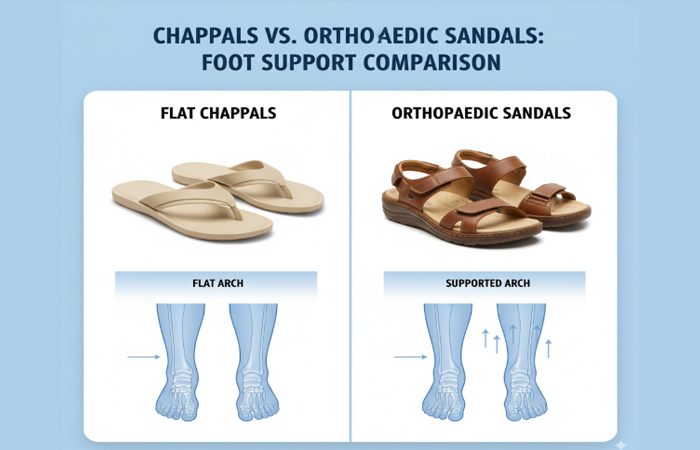 CHAPPALS VS. ORTHOAEDIC SANDALS: FOOT SUPPORT COMPARISON

FLAT CHAPPALS

FLAT ARCH

ORTHOPAEDIC SANDALS

SUPPORTED ARCH